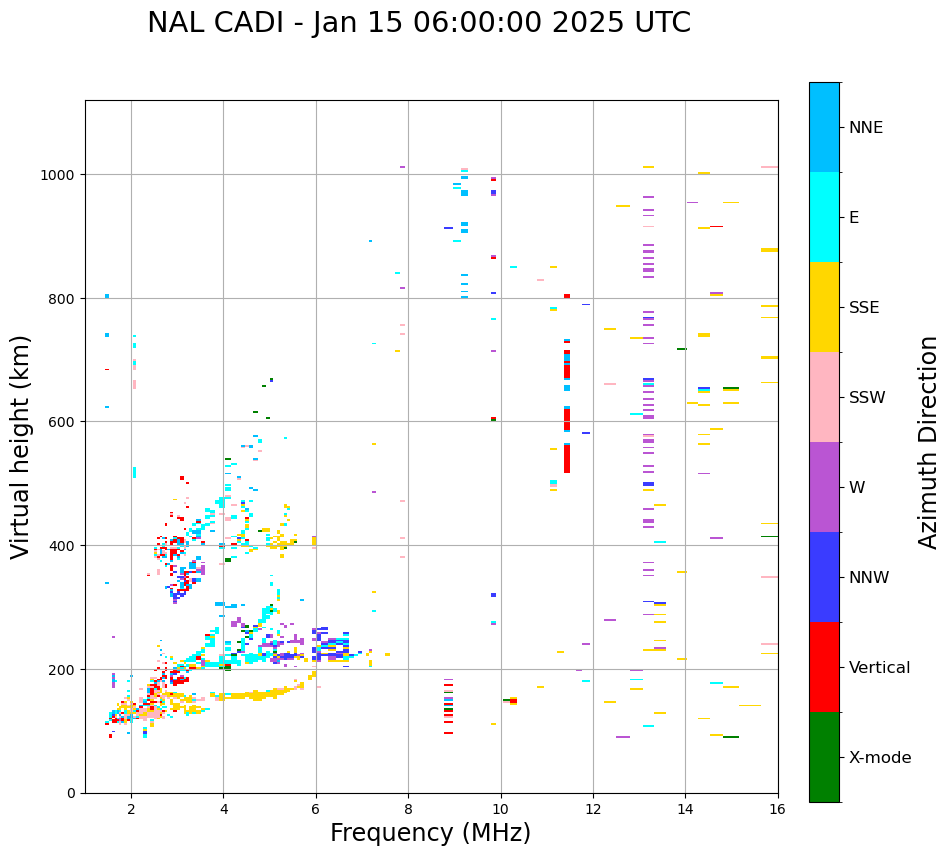 NAL CADI - Jan 15 06:00:00 2025 UTC

Virtual height (km)

1000
800
600
400
200
0

2
4
6
8
10
12
14
16

Frequency (MHz)

NNE
E
SSE
SSW
W
NNW
Vertical
X-mode

Azimuth Direction